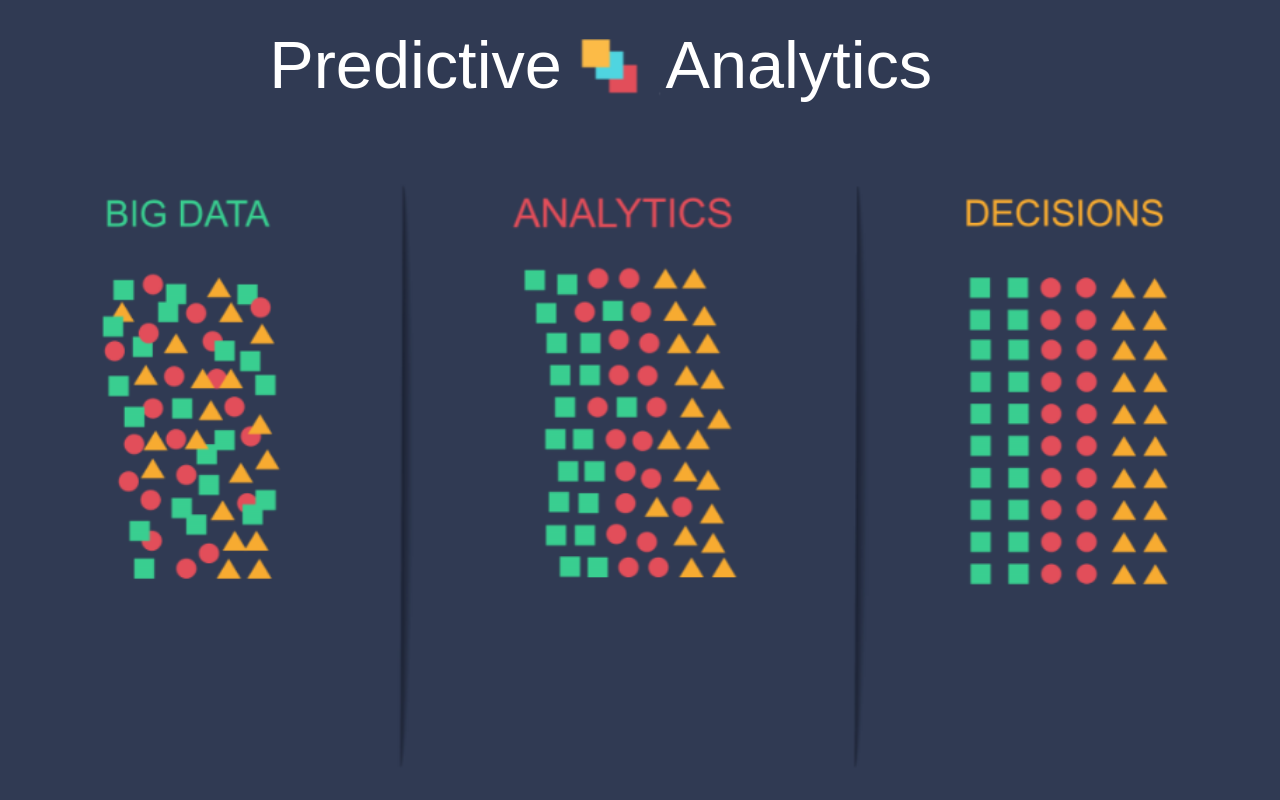 Predictive Analytics

BIG DATA

ANALYTICS

DECISIONS